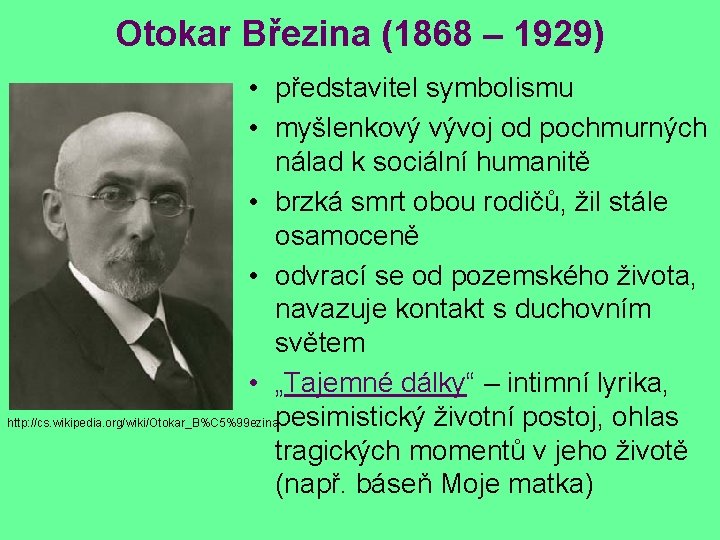 Otokar Březina (1868 – 1929)

http://cs.wikipedia.org/wiki/Otokar_B%C5%99ezina

• představitel symbolismu
• myšlenkový vývoj od pochmurných nálad k sociální humanitě
• brzká smrt obou rodičů, žil stále osamoceně
• odvrací se od pozemského života, navazuje kontakt s duchovním světem
• „Tajemné dálky“ – intimní lyrika, pesimistický životní postoj, ohlas tragických momentů v jeho životě (např. báseň Moje matka)